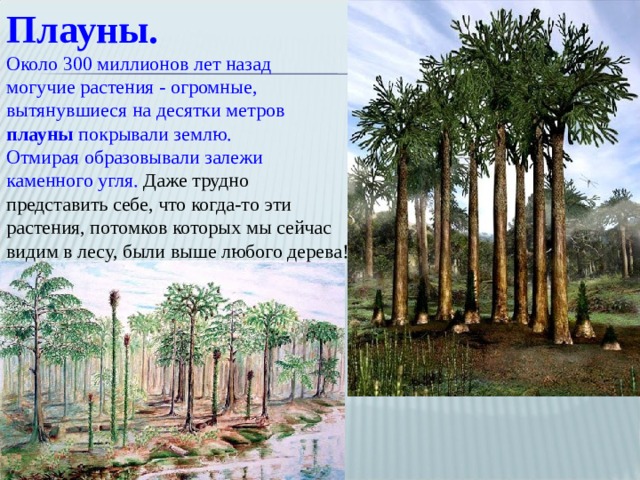 Плауны.

Около 300 миллионов лет назад могучие растения - огромные, вытянувшиеся на десятки метров плауны покрывали землю. Отмирая образовывали залежи каменного угля. Даже трудно представить себе, что когда-то эти растения, потомков которых мы сейчас видим в лесу, были выше любого дерева!